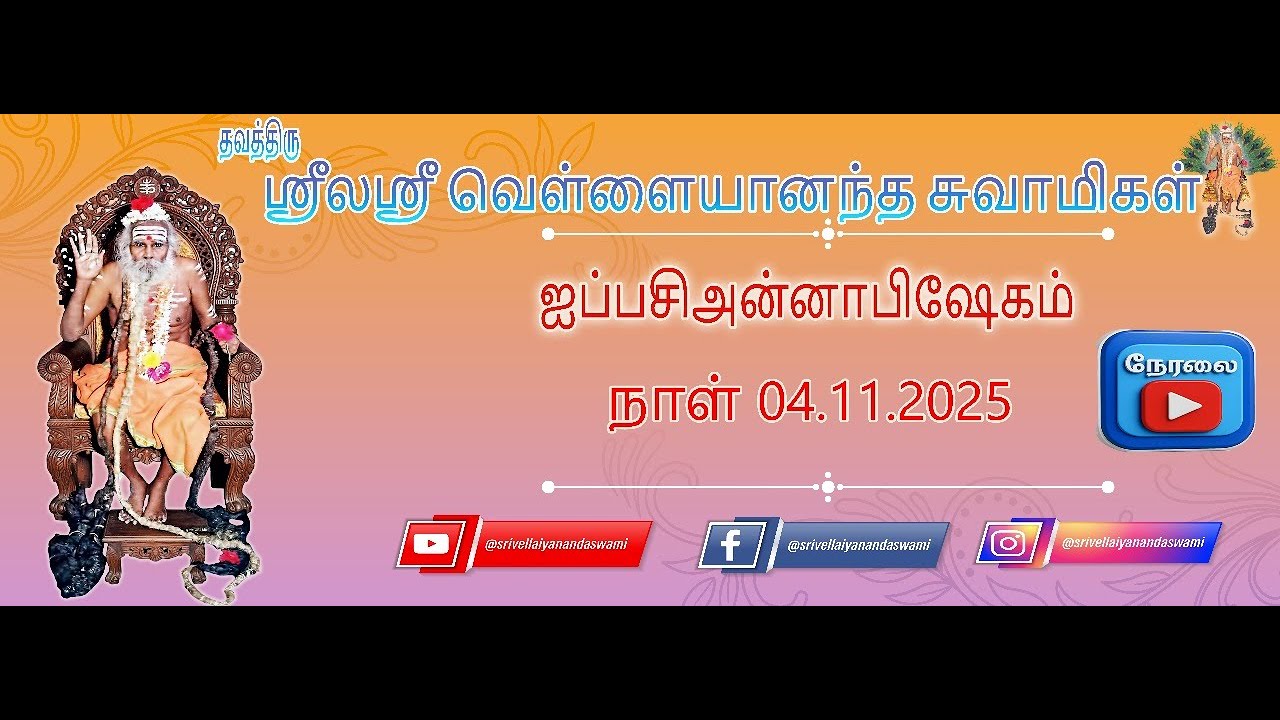 தவத்திரு
ஸ்ரீலஸ்ரீ வெள்ளையானந்த சுவாமிகள்

ஐப்பசிஅன்னாபிஷேகம்

நாள் 04.11.2025

நேரலை

@srivellaiyanandaswami
@srivellaiyanandaswami
@srivellaiyanandaswami